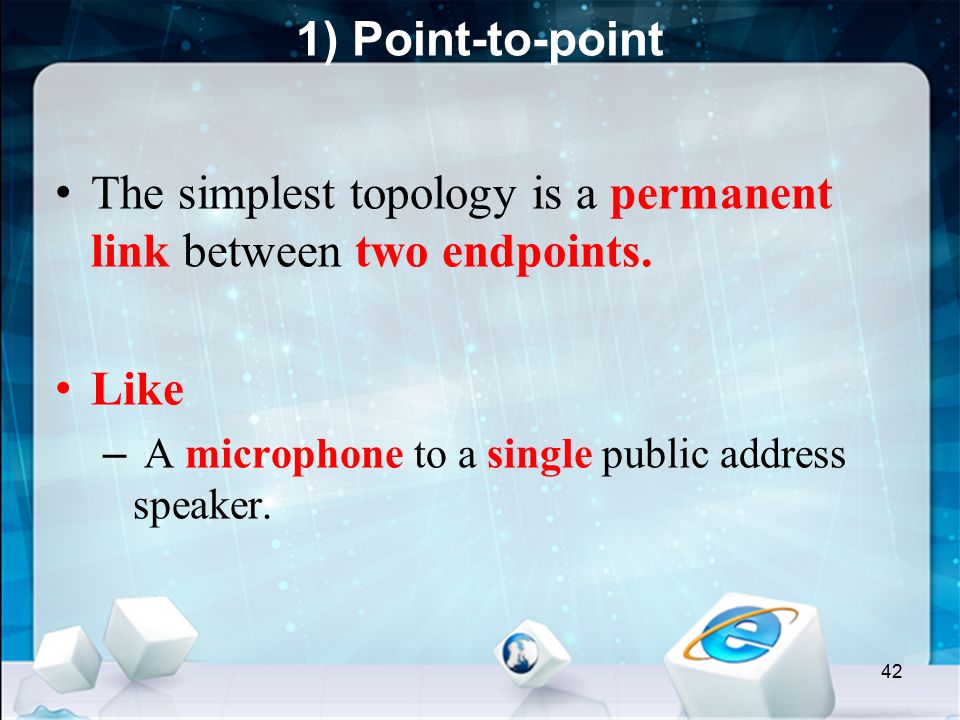 1) Point-to-point

• The simplest topology is a permanent link between two endpoints.

• Like

– A microphone to a single public address speaker.

42